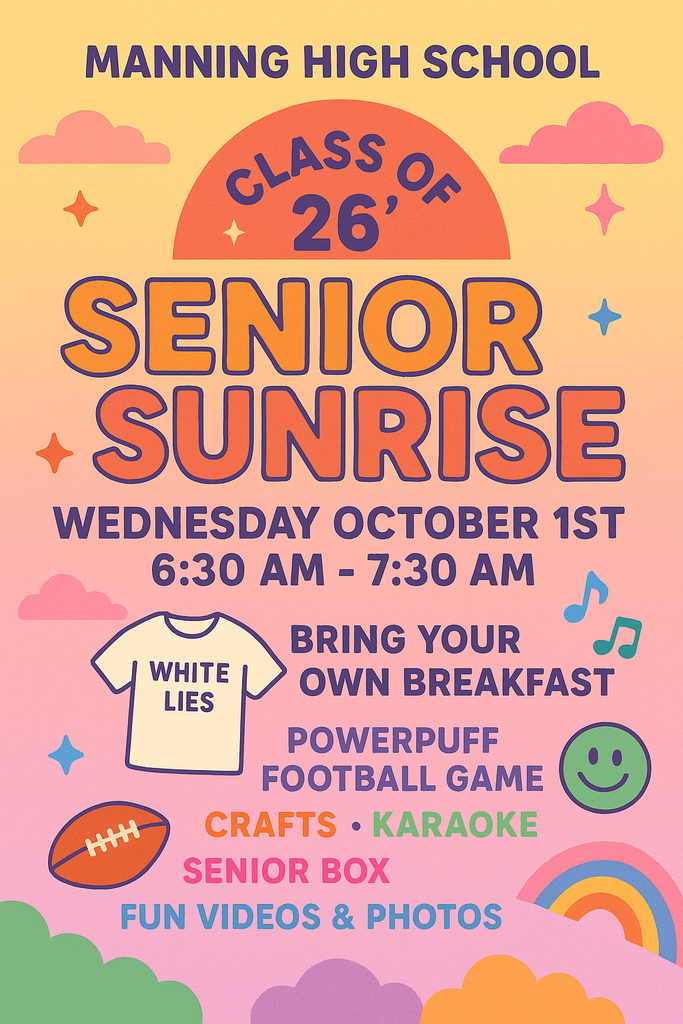 MANNING HIGH SCHOOL

CLASS OF 26'

SENIOR SUNRISE

WEDNESDAY OCTOBER 1ST
6:30 AM - 7:30 AM

WHITE LIES

BRING YOUR OWN BREAKFAST

POWERPUFF FOOTBALL GAME

CRAFTS • KARAOKE

SENIOR BOX

FUN VIDEOS & PHOTOS